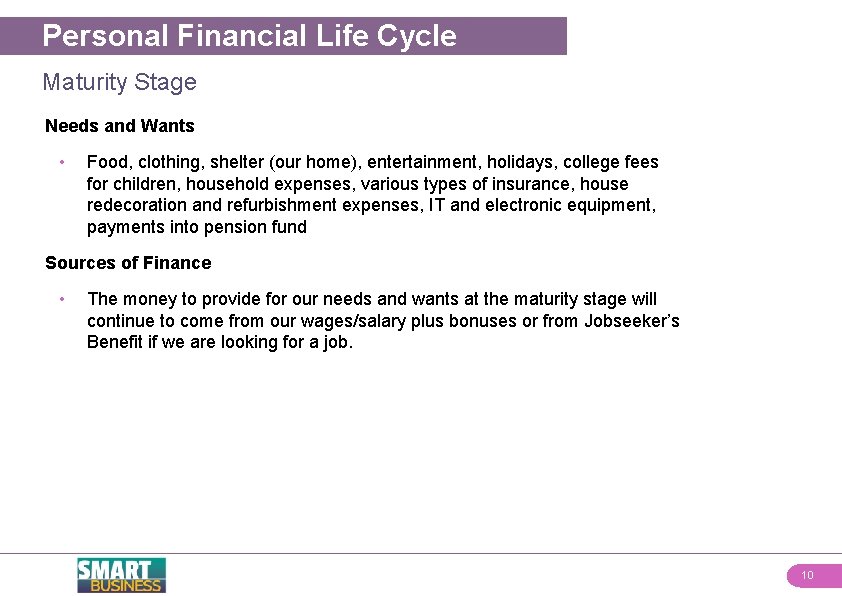 Personal Financial Life Cycle

Maturity Stage

Needs and Wants

• Food, clothing, shelter (our home), entertainment, holidays, college fees for children, household expenses, various types of insurance, house redecoration and refurbishment expenses, IT and electronic equipment, payments into pension fund

Sources of Finance

• The money to provide for our needs and wants at the maturity stage will continue to come from our wages/salary plus bonuses or from Jobseeker's Benefit if we are looking for a job.

SMART BUSINESS

10